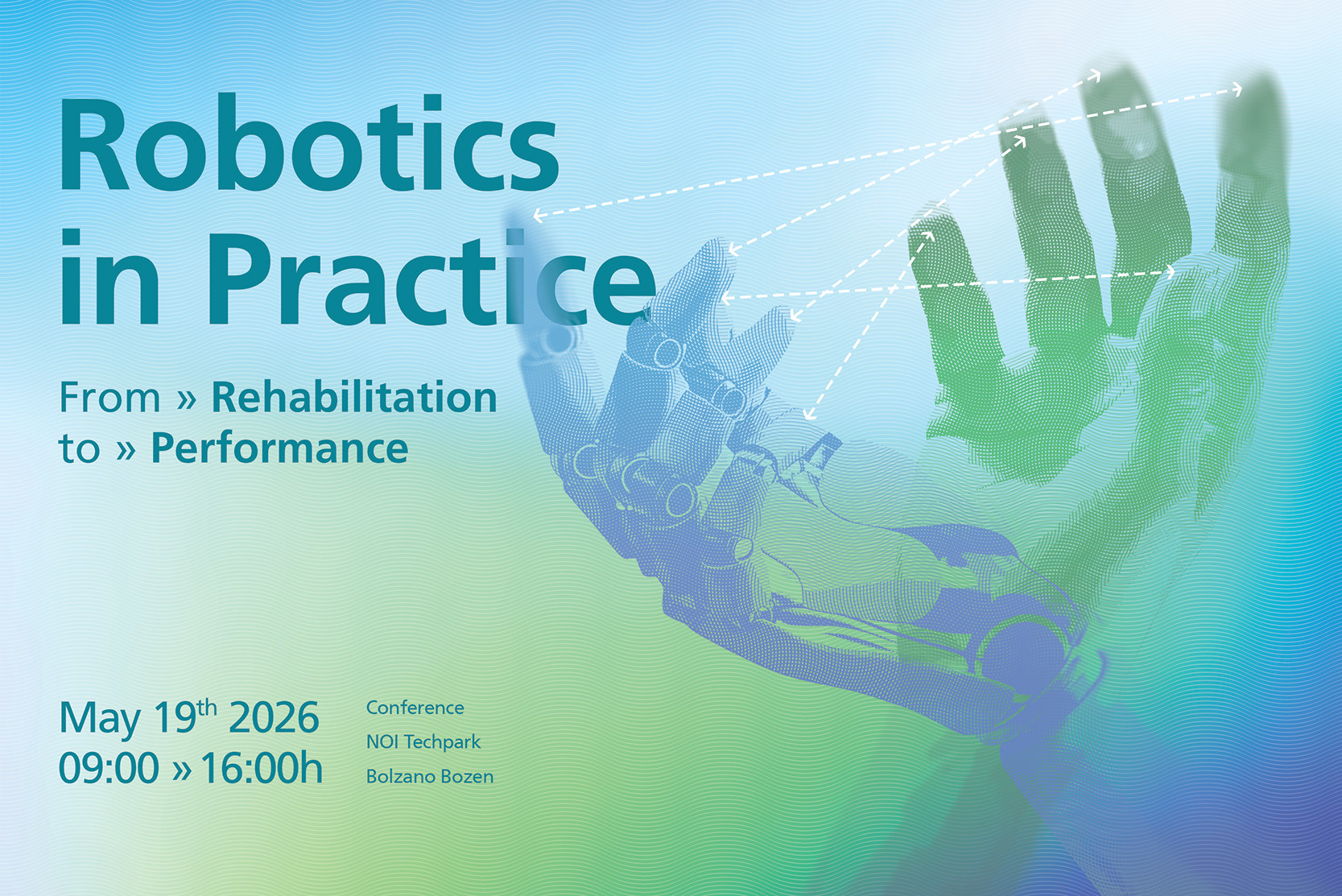 Robotics in Practice

From » Rehabilitation to » Performance

May 19th 2026
09:00 » 16:00h

Conference
NOI Techpark
Bolzano Bozen